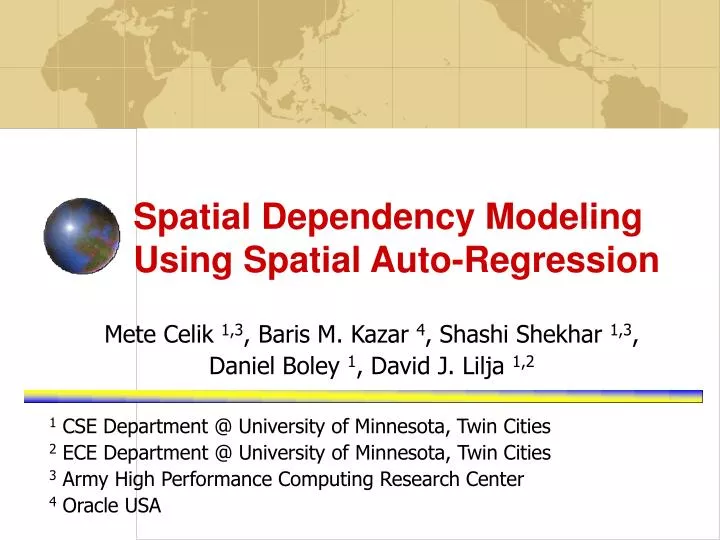 Spatial Dependency Modeling Using Spatial Auto-Regression

Mete Celik $^{1,3}$, Baris M. Kazar $^{4}$, Shashi Shekhar $^{1,3}$, Daniel Boley $^{1}$, David J. Lilja $^{1,2}$

$^{1}$ CSE Department @ University of Minnesota, Twin Cities
$^{2}$ ECE Department @ University of Minnesota, Twin Cities
$^{3}$ Army High Performance Computing Research Center
$^{4}$ Oracle USA